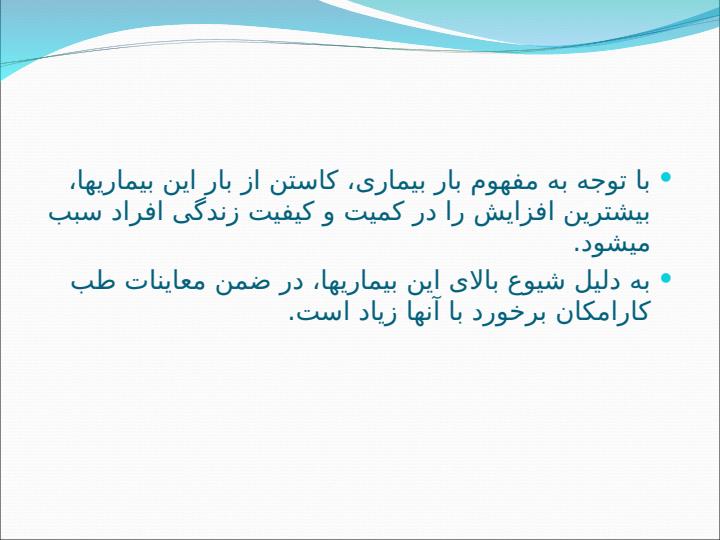 • با توجه به مفهوم بار بیماری، کاستن از بار این بیماریها، بیشترین افزایش را در کمیت و کیفیت زندگی افراد سبب میشود.

• به دلیل شیوع بالای این بیماریها، در ضمن معاینات طب کارامکان برخورد با آنها زیاد است.